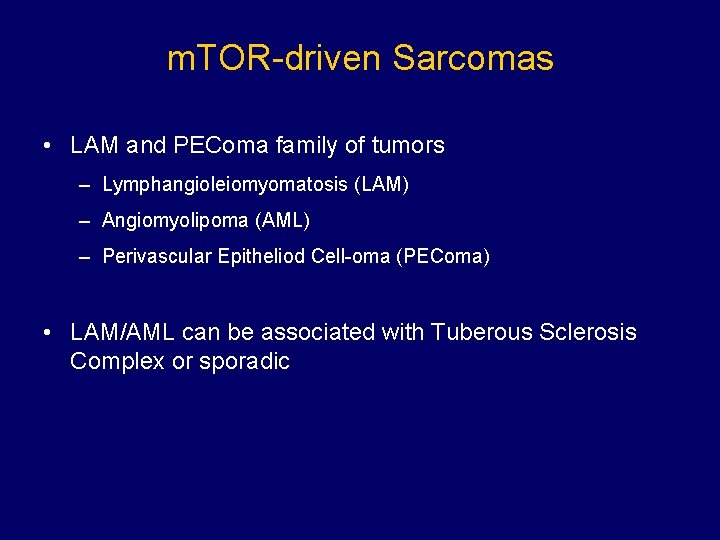 mTOR-driven Sarcomas

• LAM and PEComa family of tumors
– Lymphangioleiomyomatosis (LAM)
– Angiomyolipoma (AML)
– Perivascular Epitheliod Cell-oma (PEComa)

• LAM/AML can be associated with Tuberous Sclerosis Complex or sporadic